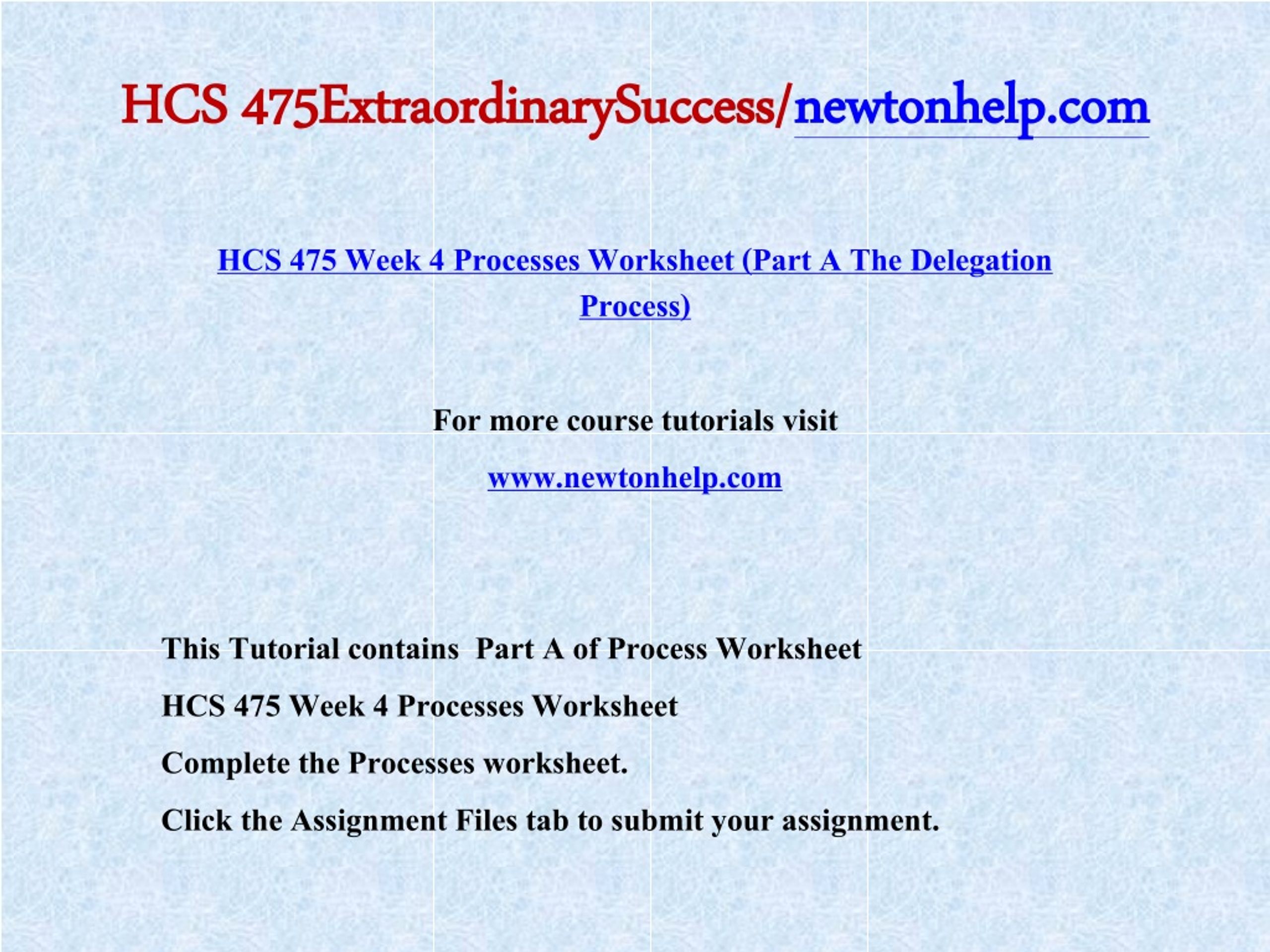 HCS 475ExtraordinarySuccess/newtonhelp.com

HCS 475 Week 4 Processes Worksheet (Part A The Delegation Process)

For more course tutorials visit

www.newtonhelp.com

This Tutorial contains  Part A of Process Worksheet

HCS 475 Week 4 Processes Worksheet

Complete the Processes worksheet.

Click the Assignment Files tab to submit your assignment.